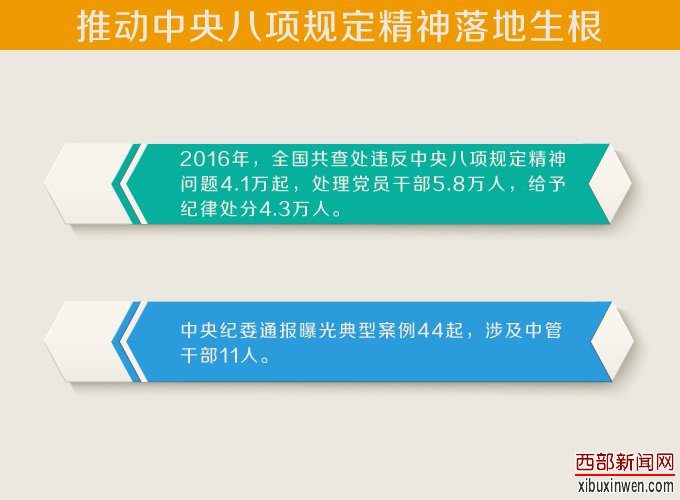 推动中央八项规定精神落地生根

2016年，全国共查处违反中央八项规定精神问题4.1万起，处理党员干部5.8万人，给予纪律处分4.3万人。

中央纪委通报曝光典型案例44起，涉及中管干部11人。

西部新闻网
xibuxinwen.com